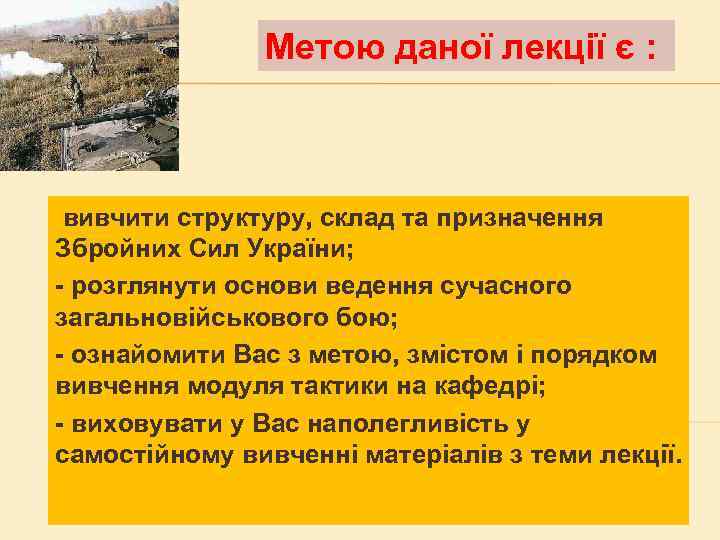 Метою даної лекції є :

вивчити структуру, склад та призначення Збройних Сил України;

- розглянути основи ведення сучасного загальновійськового бою;

- ознайомити Вас з метою, змістом і порядком вивчення модуля тактики на кафедрі;

- виховувати у Вас наполегливість у самостійному вивченні матеріалів з теми лекції.